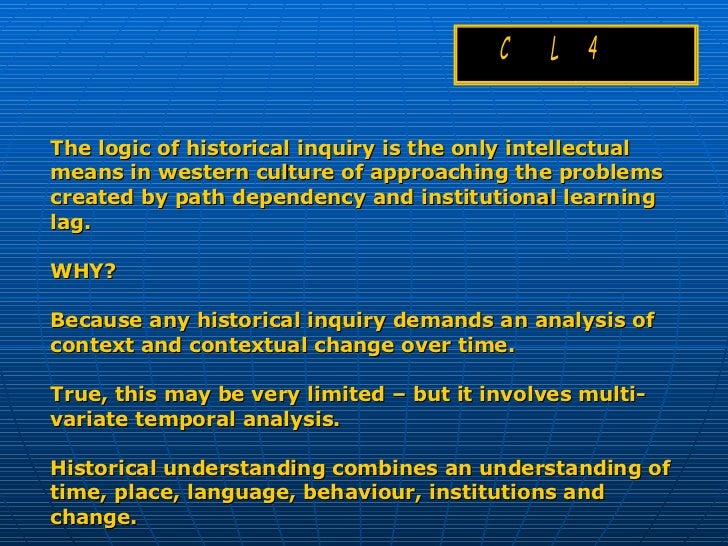 C L 4

The logic of historical inquiry is the only intellectual means in western culture of approaching the problems created by path dependency and institutional learning lag.

WHY?

Because any historical inquiry demands an analysis of context and contextual change over time.

True, this may be very limited – but it involves multi-variate temporal analysis.

Historical understanding combines an understanding of time, place, language, behaviour, institutions and change.